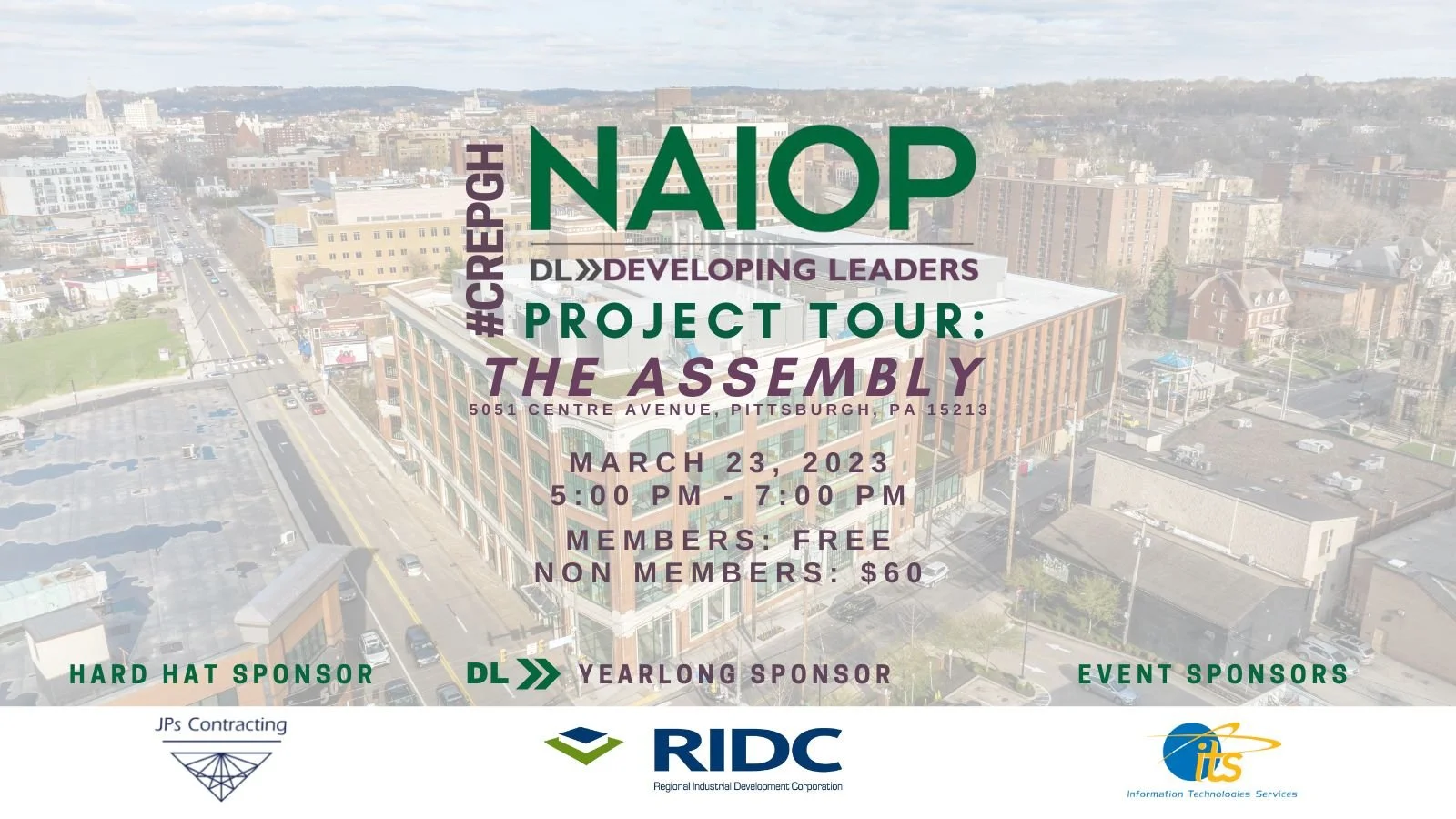 #CREPGH
NAIOP
DL DEVELOPING LEADERS
PROJECT TOUR:
THE ASSEMBLY
5051 CENTRE AVENUE, PITTSBURGH, PA 15213

MARCH 23, 2023
5:00 PM - 7:00 PM

MEMBERS: FREE
NON MEMBERS: $60

HARD HAT SPONSOR
DL YEARLONG SPONSOR
EVENT SPONSORS

JPs Contracting
RIDC
Regional Industrial Development Corporation
its
Information Technologies Services